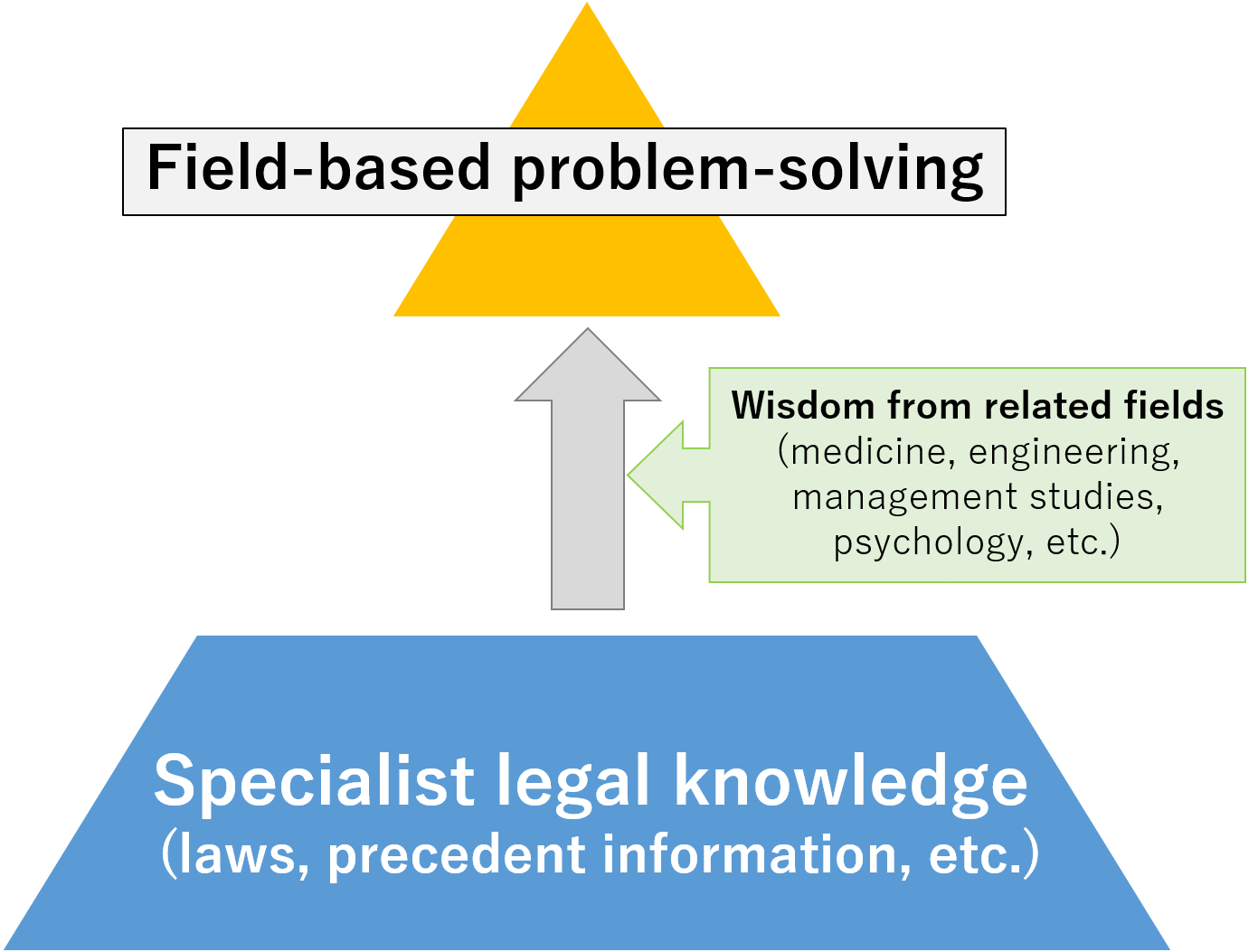 Field-based problem-solving

Wisdom from related fields
(medicine, engineering, management studies, psychology, etc.)

Specialist legal knowledge
(laws, precedent information, etc.)